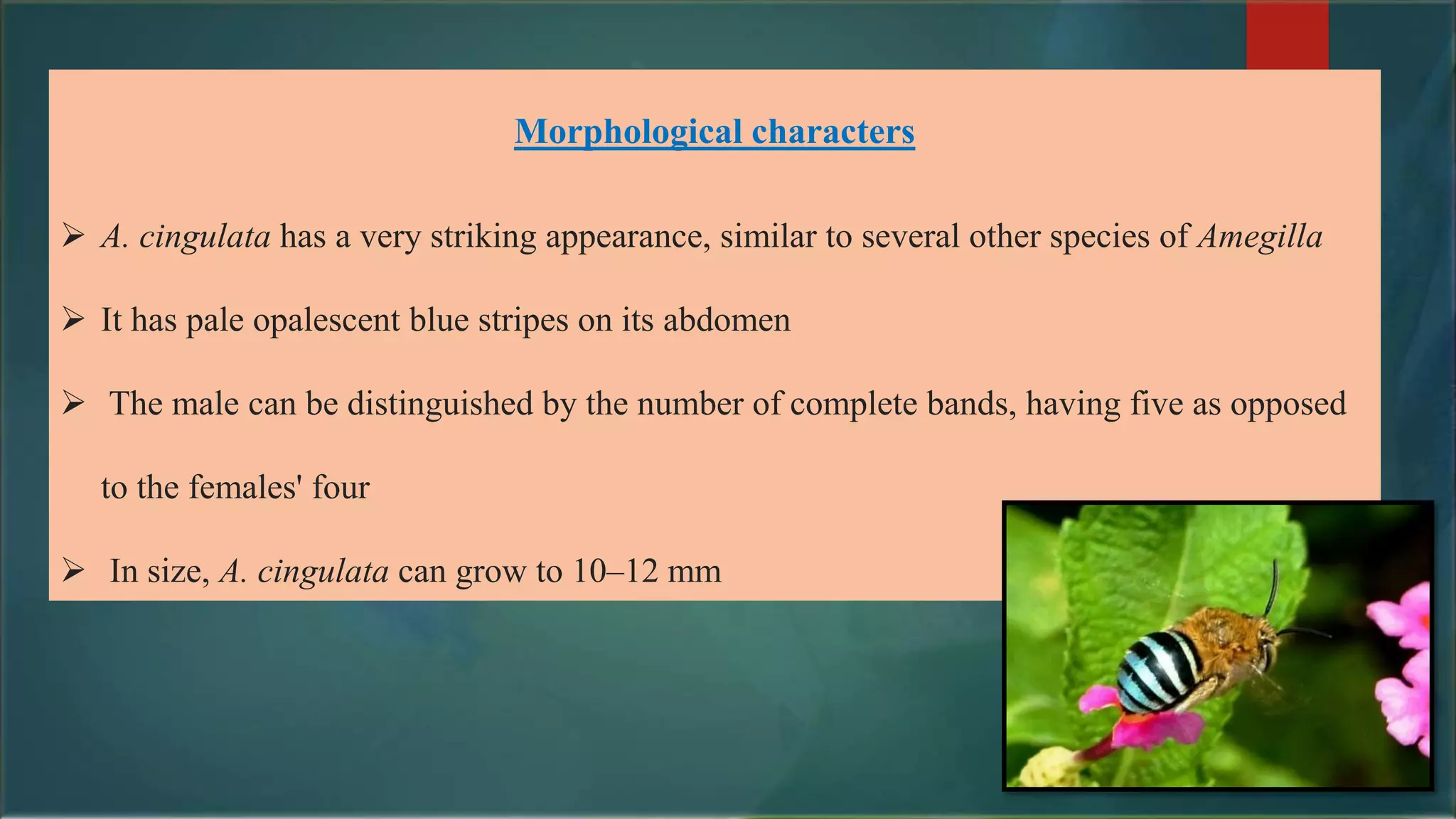 Morphological characters

➢ A. cingulata has a very striking appearance, similar to several other species of Amegilla

➢ It has pale opalescent blue stripes on its abdomen

➢ The male can be distinguished by the number of complete bands, having five as opposed to the females' four

➢ In size, A. cingulata can grow to 10–12 mm